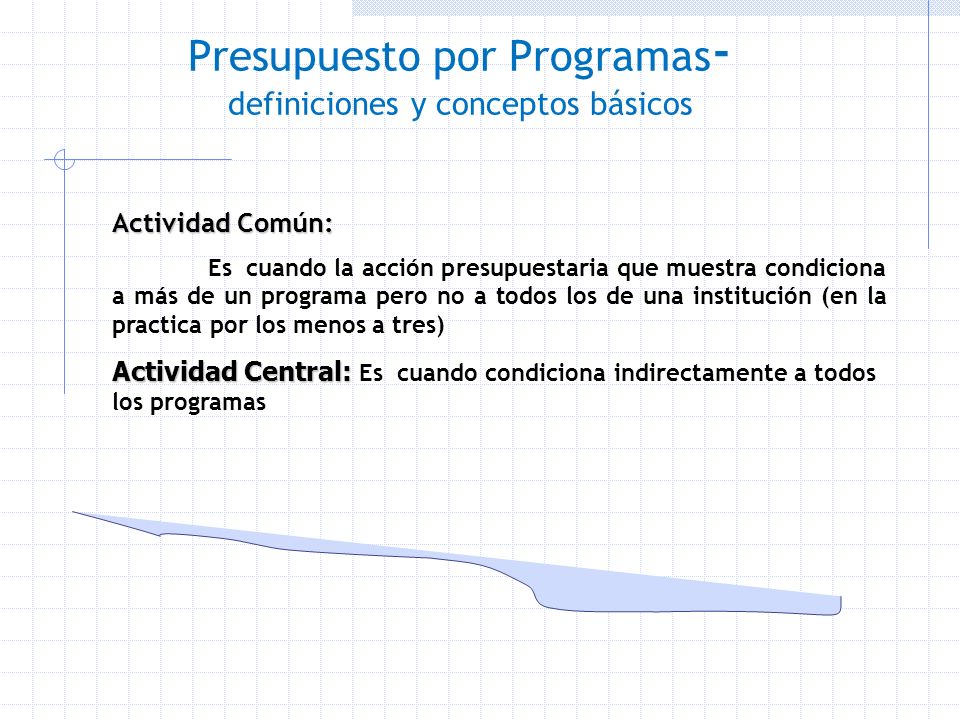 Presupuesto por Programas-
definiciones y conceptos básicos

Actividad Común:

Es cuando la acción presupuestaria que muestra condiciona a más de un programa pero no a todos los de una institución (en la practica por los menos a tres)

Actividad Central: Es cuando condiciona indirectamente a todos los programas